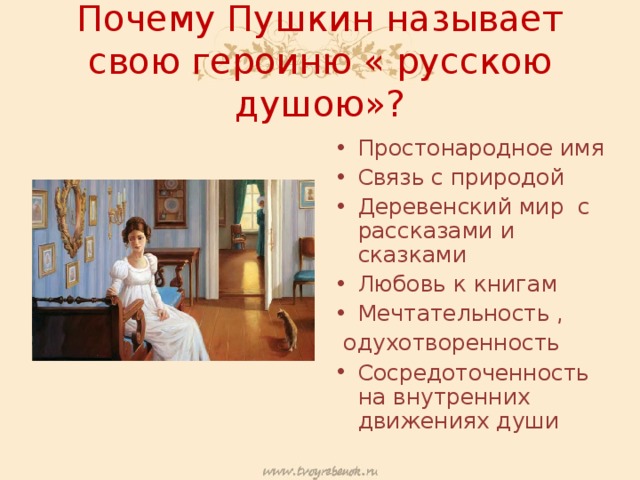 Почему Пушкин называет свою героиню « русскою душою»?

• Простонародное имя
• Связь с природой
• Деревенский мир с рассказами и сказками
• Любовь к книгам
• Мечтательность ,
одухотворенность
• Сосредоточенность на внутренних движениях души

www.tvoyrebenok.ru